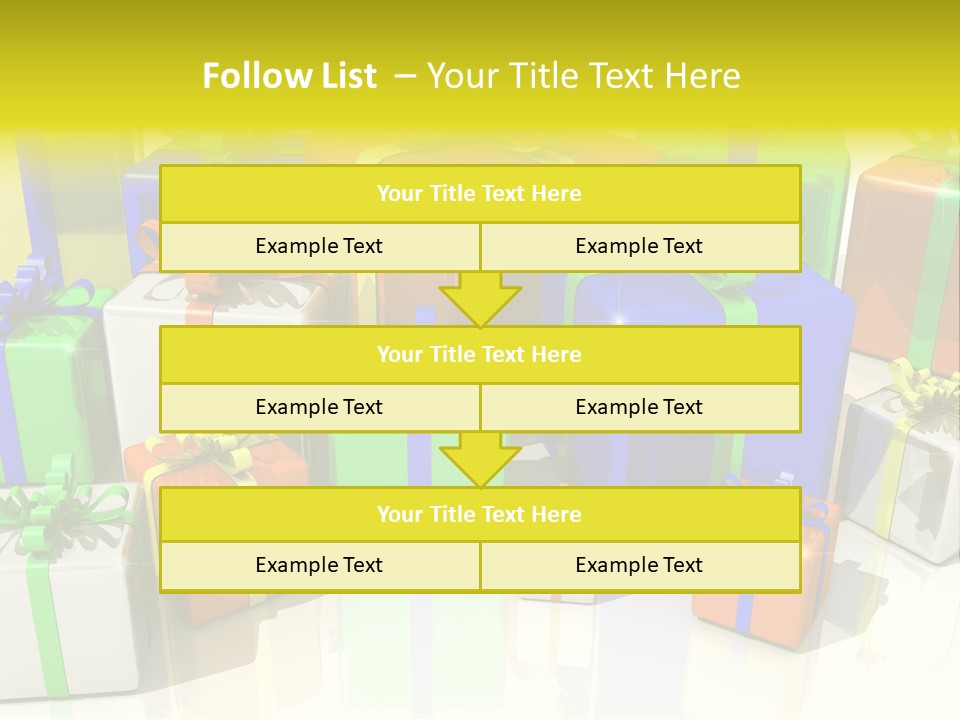 Follow List – Your Title Text Here

Your Title Text Here

Example Text

Example Text

Your Title Text Here

Example Text

Example Text

Your Title Text Here

Example Text

Example Text